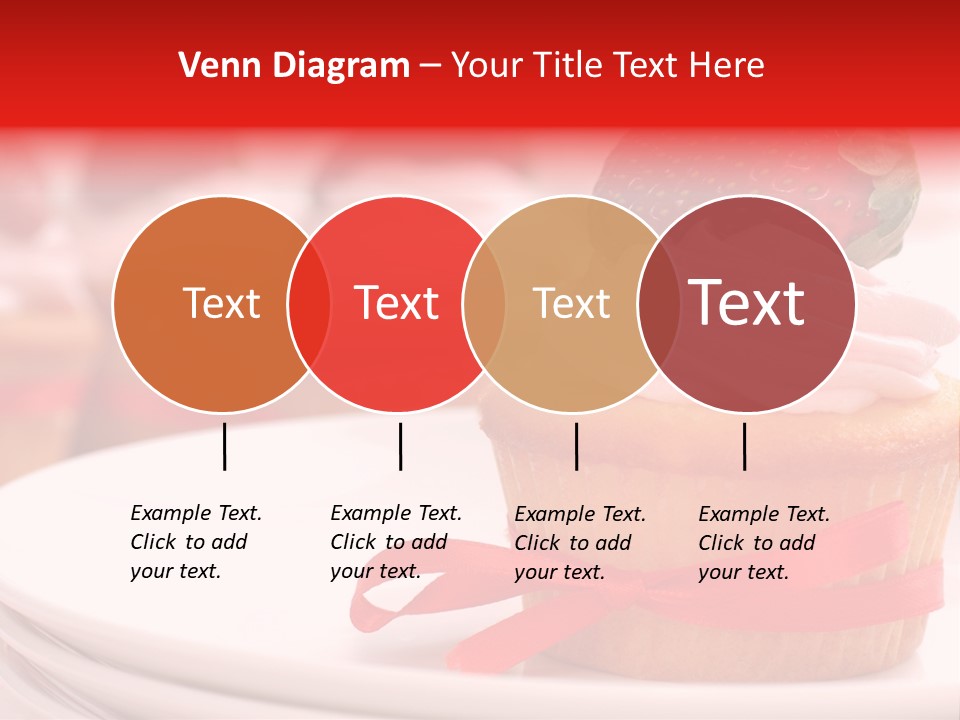 Venn Diagram – Your Title Text Here

Text

Text

Text

Text

Example Text. Click to add your text.

Example Text. Click to add your text.

Example Text. Click to add your text.

Example Text. Click to add your text.